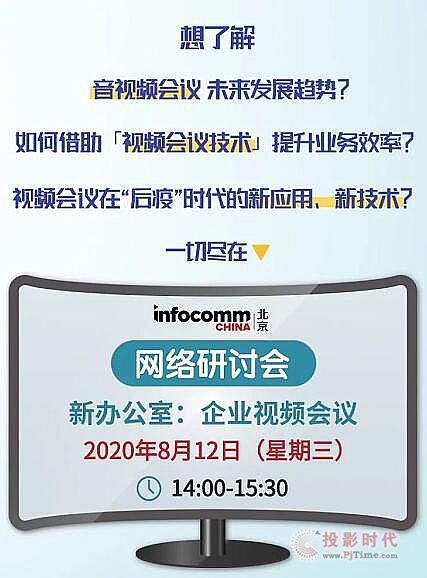 想了解

音视频会议 未来发展趋势?

如何借助「视频会议技术」提升业务效率?

视频会议在“后疫”时代的新应用、新技术?

一切尽在

infocomm CHINA 北京

网络研讨会

新办公室：企业视频会议

2020年8月12日（星期三）

14:00-15:30

投影时代
www.PjTime.com